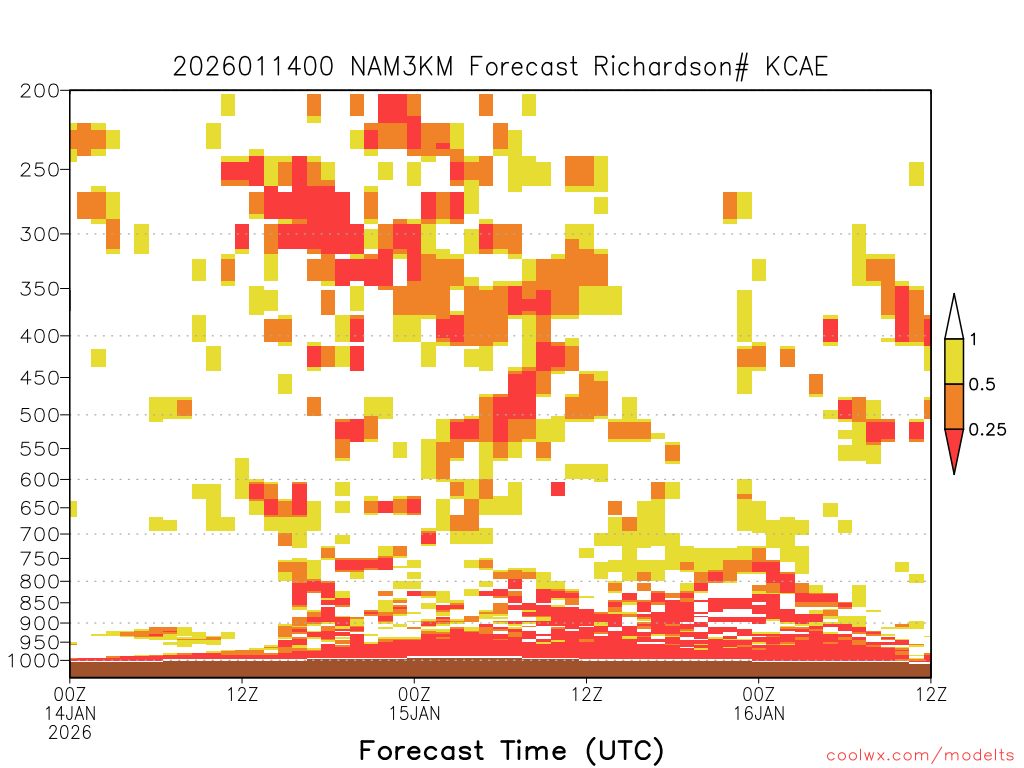 2026011400 NAM3KM Forecast Richardson# KCAE

200
250
300
350
400
450
500
550
600
650
700
750
800
850
900
950
1000

1
0.5
0.25

00Z 14JAN 2026
12Z
00Z 15JAN
12Z
00Z 16JAN
12Z

Forecast Time (UTC)

coolwx.com/modelts